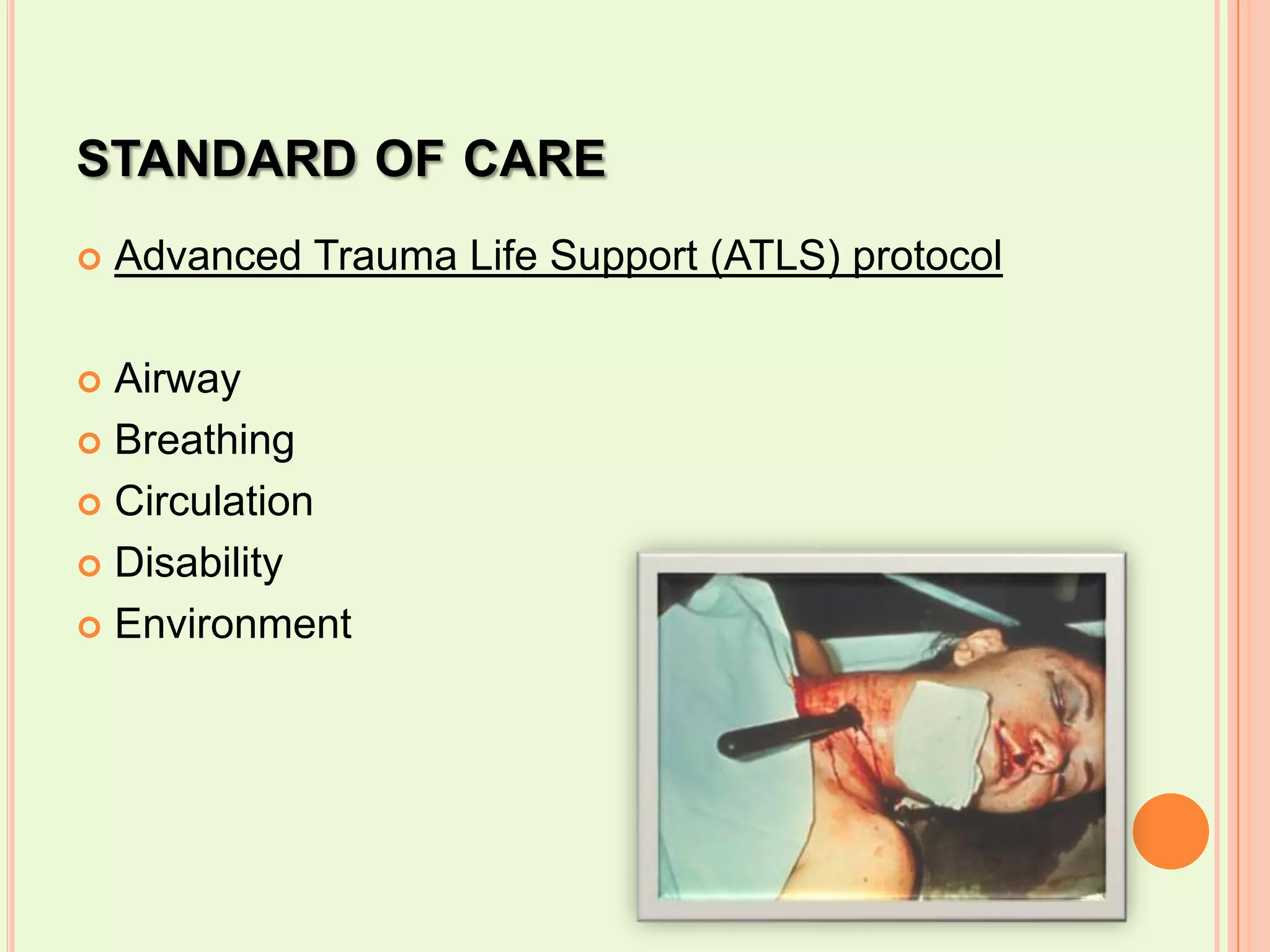 STANDARD OF CARE

Advanced Trauma Life Support (ATLS) protocol

Airway
Breathing
Circulation
Disability
Environment